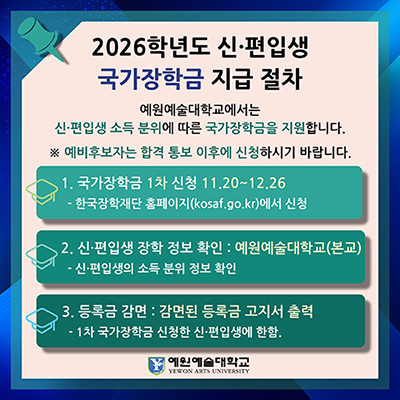 2026학년도 신·편입생
국가장학금 지급 절차

예원예술대학교에서는
신·편입생 소득 분위에 따른 국가장학금을 지원합니다.

※ 예비후보자는 합격 통보 이후에 신청하시기 바랍니다.

1. 국가장학금 1차 신청 11.20~12.26
- 한국장학재단 홈페이지(kosaf.go.kr)에서 신청

2. 신·편입생 장학 정보 확인 : 예원예술대학교(본교)
- 신·편입생의 소득 분위 정보 확인

3. 등록금 감면 : 감면된 등록금 고지서 출력
- 1차 국가장학금 신청한 신·편입생에 한함.

예원예술대학교
YEWON ARTS UNIVERSITY